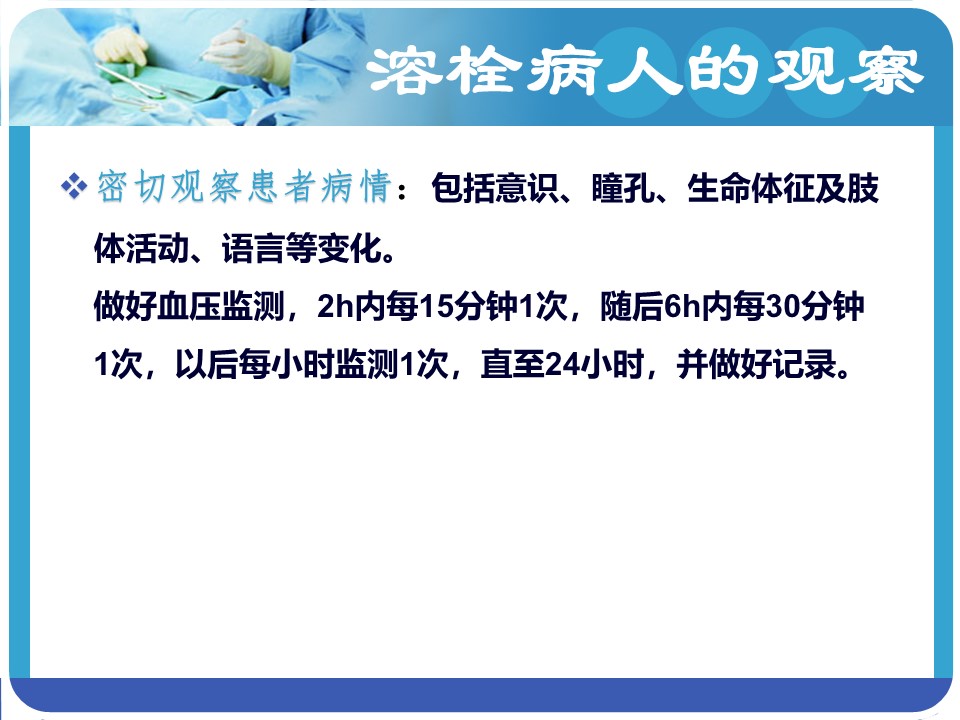 溶栓病人的观察

❖ 密切观察患者病情：包括意识、瞳孔、生命体征及肢体活动、语言等变化。
做好血压监测，2h内每15分钟1次，随后6h内每30分钟1次，以后每小时监测1次，直至24小时，并做好记录。